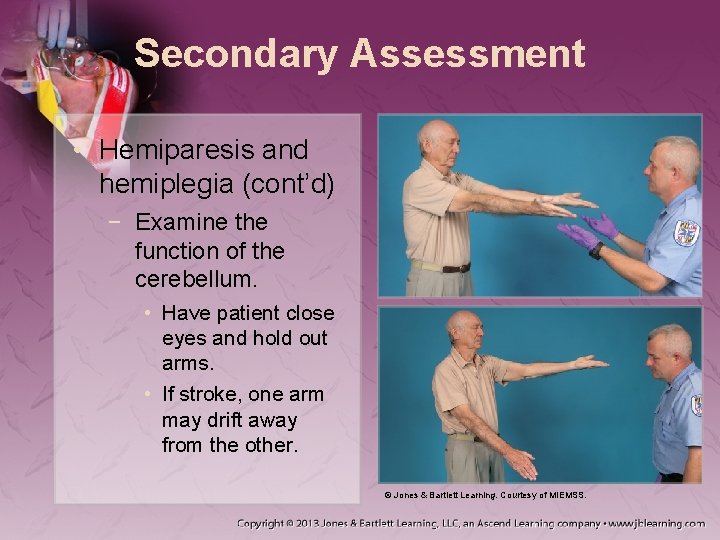 Secondary Assessment

• Hemiparesis and hemiplegia (cont'd)

− Examine the function of the cerebellum.

• Have patient close eyes and hold out arms.

• If stroke, one arm may drift away from the other.

© Jones & Bartlett Learning. Courtesy of MIEMSS.

Copyright © 2013 Jones & Bartlett Learning, LLC, an Ascend Learning company • www.jblearning.com